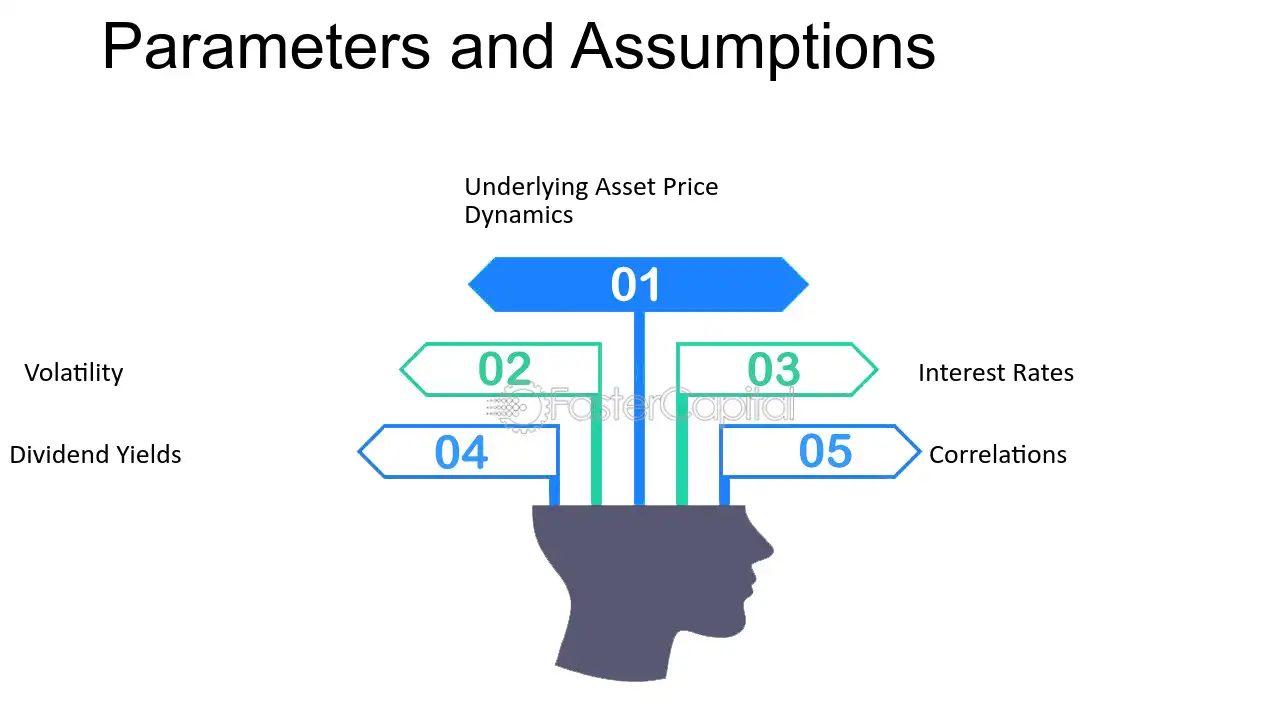 Parameters and Assumptions

Underlying Asset Price Dynamics

01

Volatility

02

03

Interest Rates

Dividend Yields

04

05

Correlations

FasterCapital